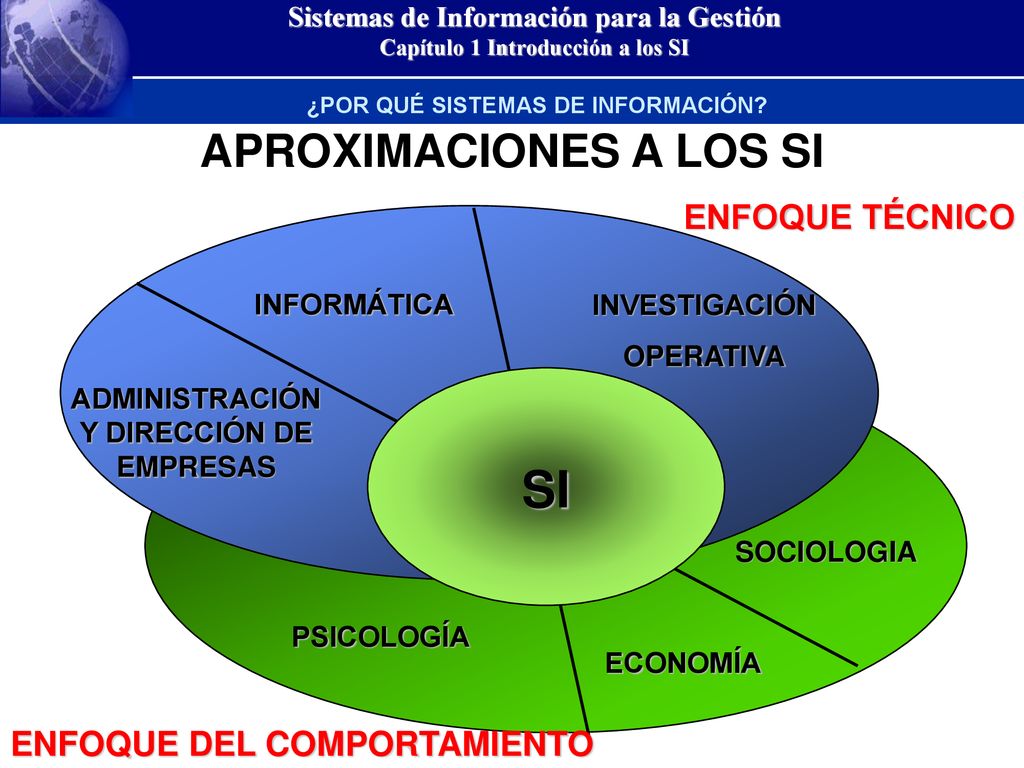 Sistemas de Información para la Gestión
Capítulo 1 Introducción a los SI

¿POR QUÉ SISTEMAS DE INFORMACIÓN?

APROXIMACIONES A LOS SI

ENFOQUE TÉCNICO

INFORMÁTICA

INVESTIGACIÓN OPERATIVA

ADMINISTRACIÓN Y DIRECCIÓN DE EMPRESAS

SI

SOCIOLOGIA

PSICOLOGÍA

ECONOMÍA

ENFOQUE DEL COMPORTAMIENTO